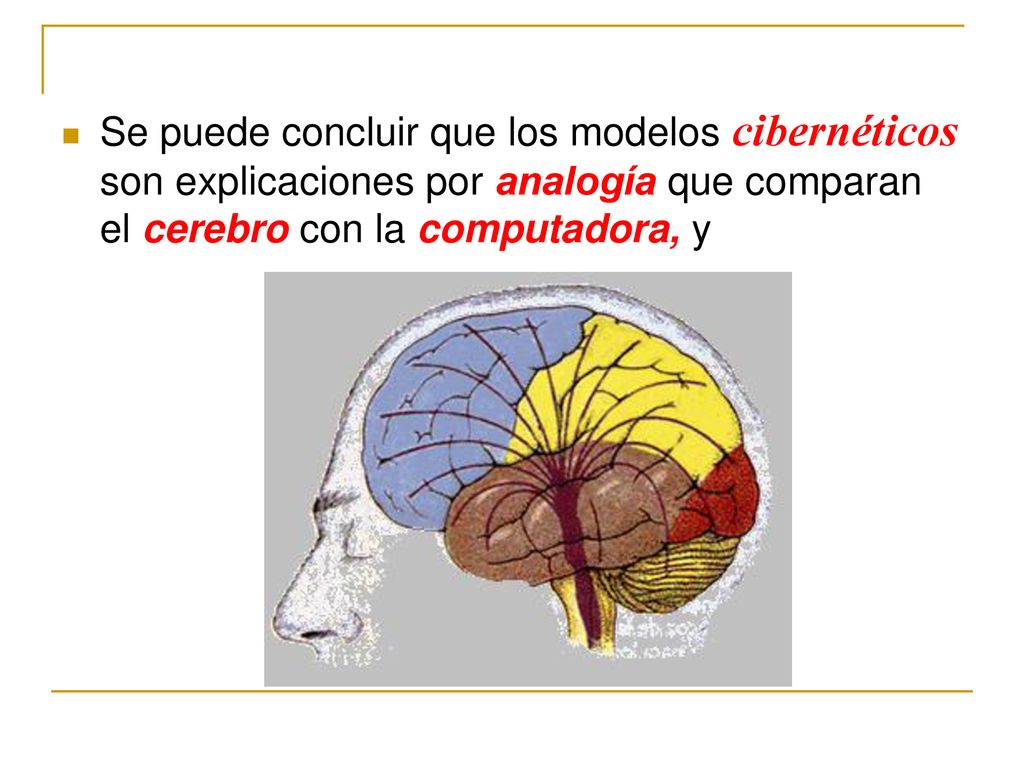 Se puede concluir que los modelos cibernéticos son explicaciones por analogía que comparan el cerebro con la computadora, y